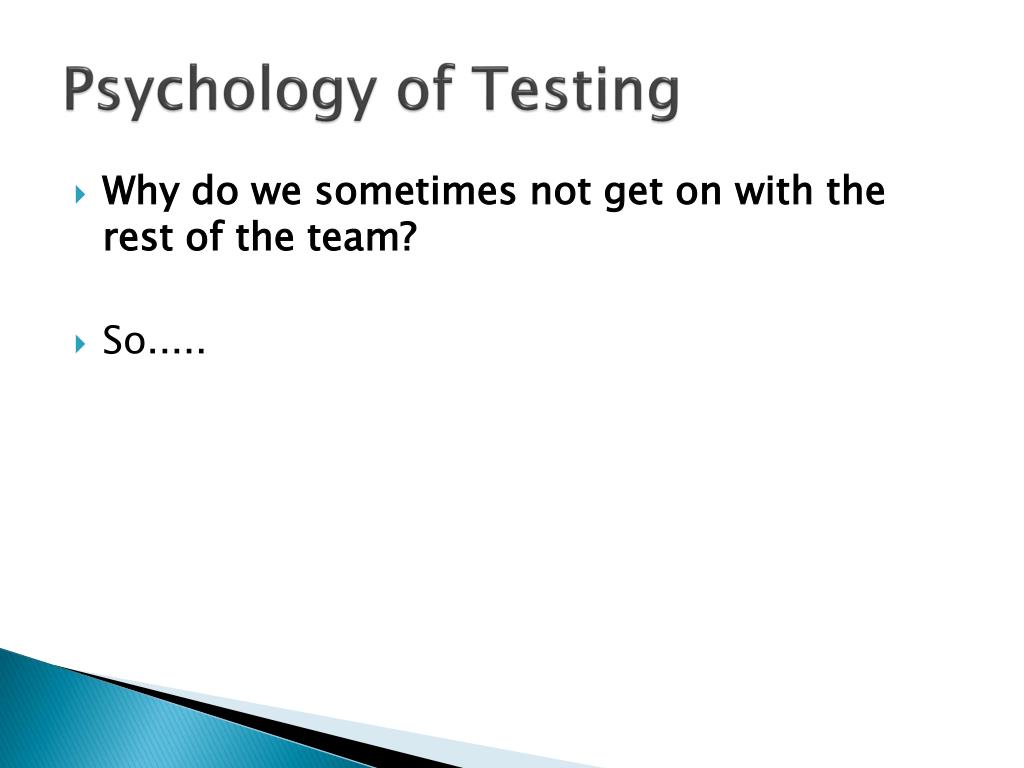 Psychology of Testing

Why do we sometimes not get on with the rest of the team?

So.....